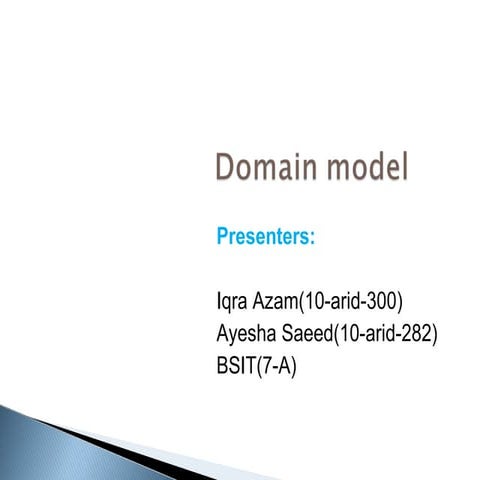 Domain model

Presenters:

Iqra Azam(10-arid-300)
Ayesha Saeed(10-arid-282)
BSIT(7-A)